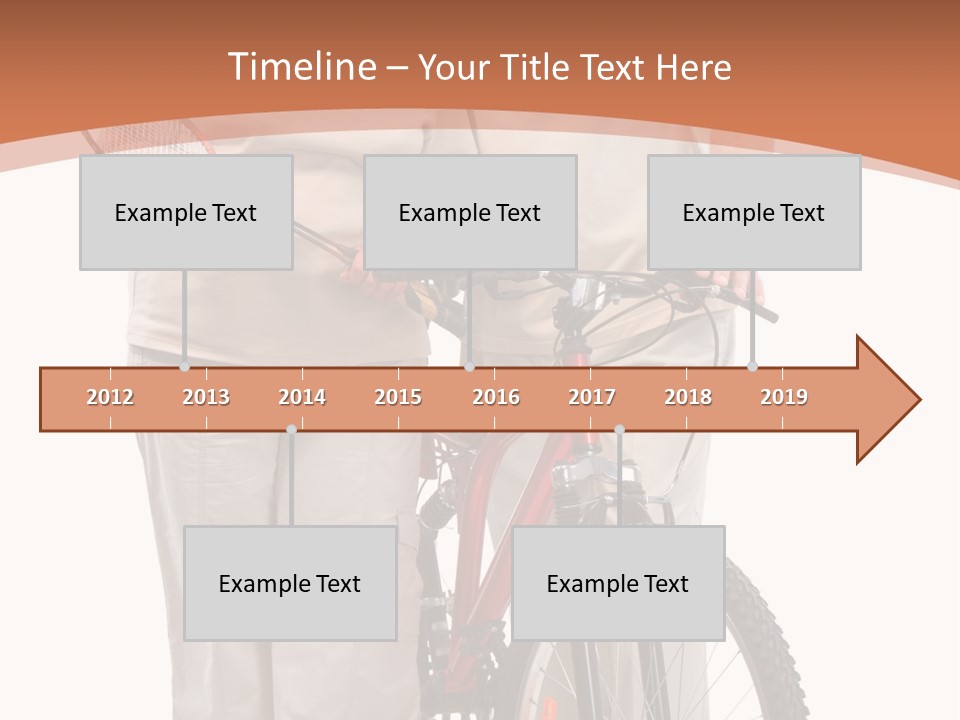 Timeline – Your Title Text Here

Example Text

Example Text

Example Text

2012 2013 2014 2015 2016 2017 2018 2019

Example Text

Example Text